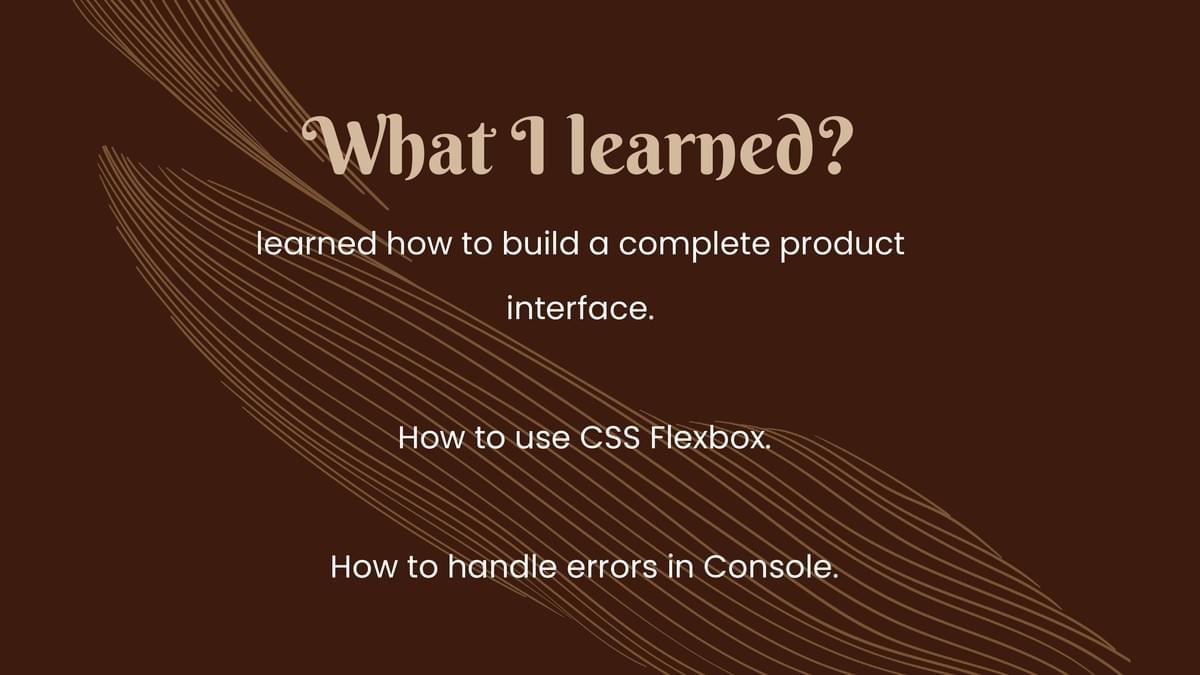 What I learned?

learned how to build a complete product interface.

How to use CSS Flexbox.

How to handle errors in Console.